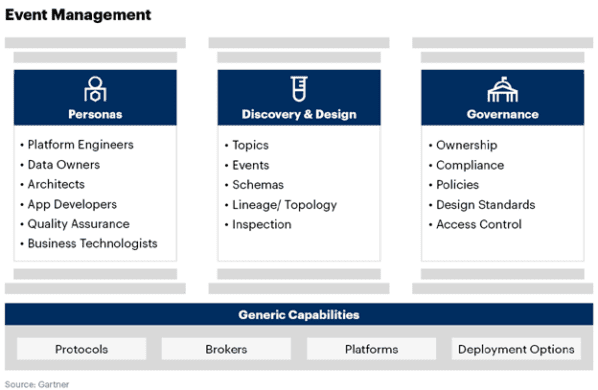 Event Management

Personas
• Platform Engineers
• Data Owners
• Architects
• App Developers
• Quality Assurance
• Business Technologists

Discovery & Design
• Topics
• Events
• Schemas
• Lineage/ Topology
• Inspection

Governance
• Ownership
• Compliance
• Policies
• Design Standards
• Access Control

Generic Capabilities

Protocols
Brokers
Platforms
Deployment Options

Source: Gartner